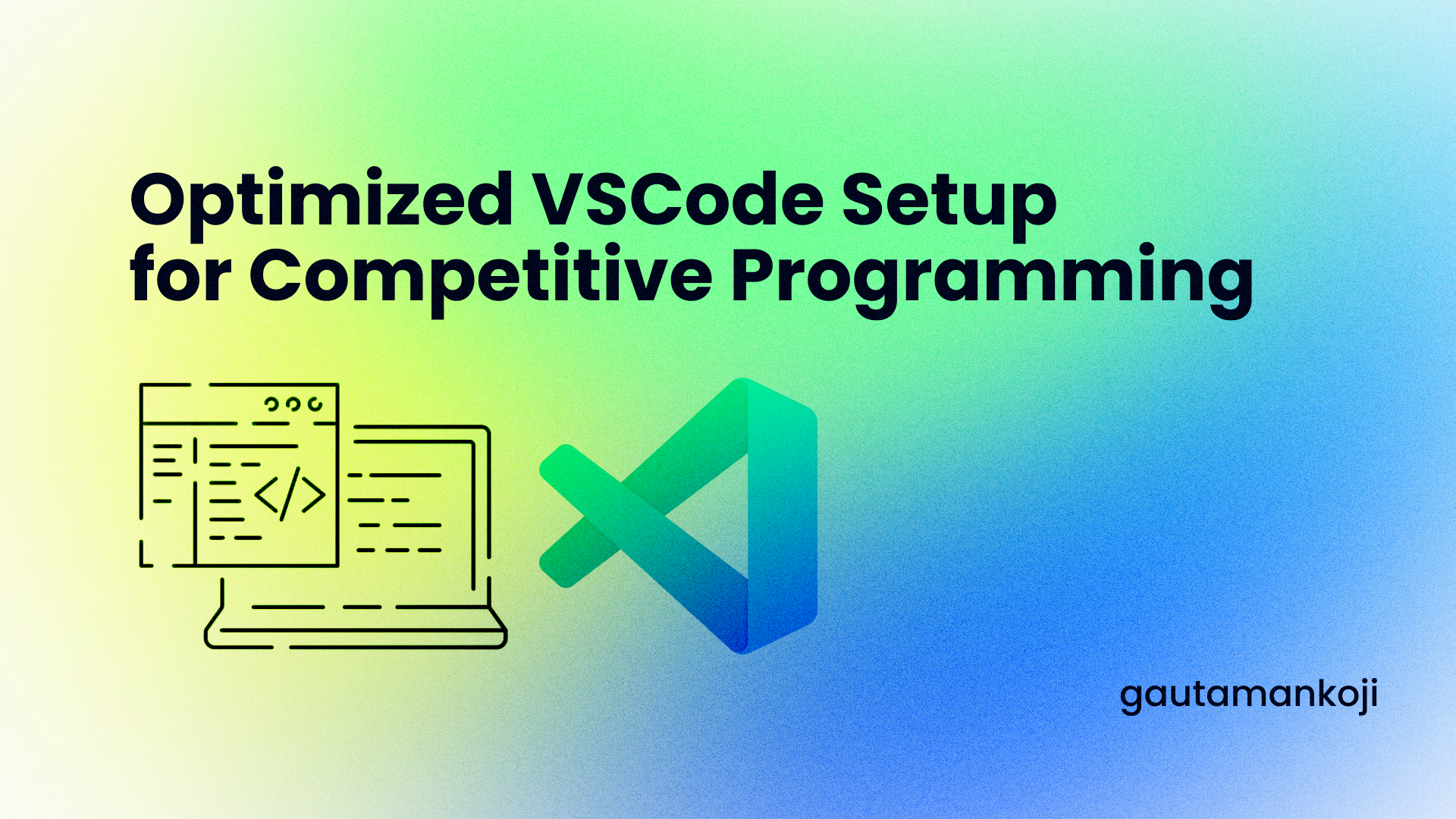 Optimized VSCode Setup for Competitive Programming

</>

gautamankoji